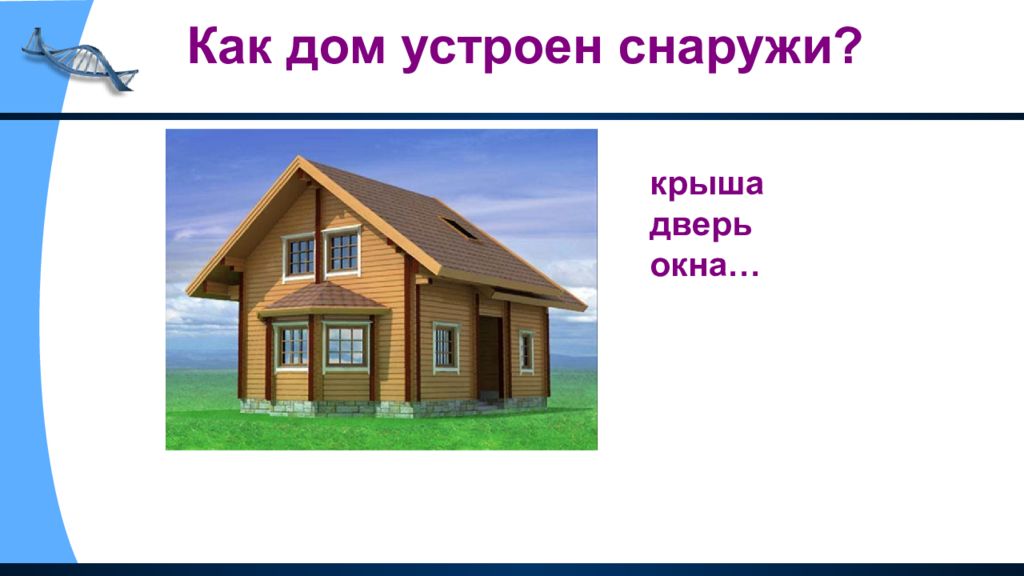 Как дом устроен снаружи?

крыша
дверь
окна…